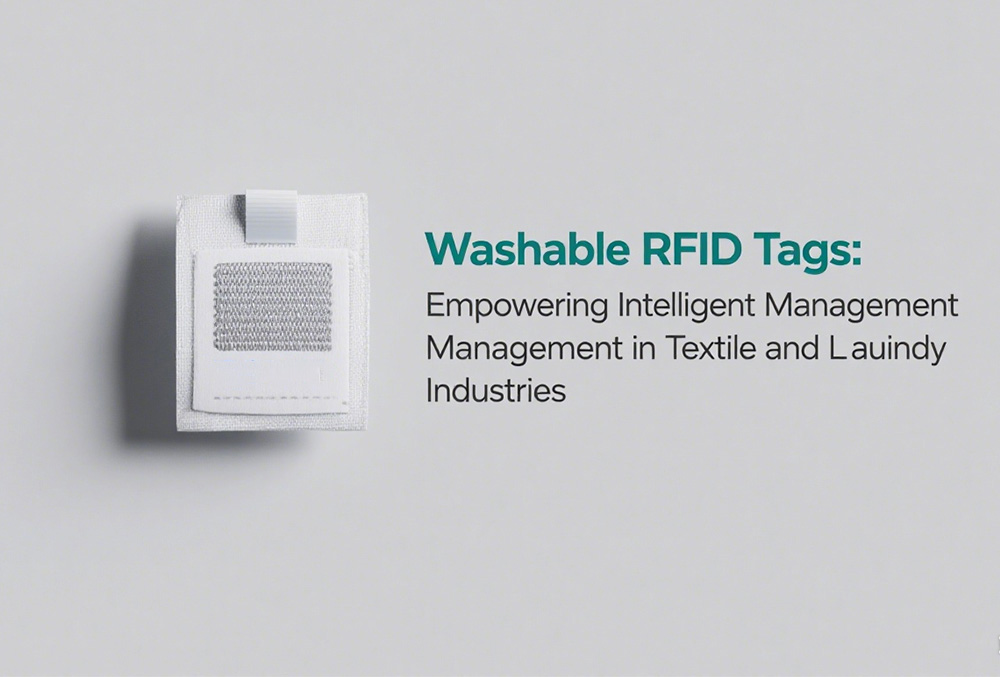 Washable RFID Tags:

Empowering Intelligent Management Management in Textile and Lauindy Industries